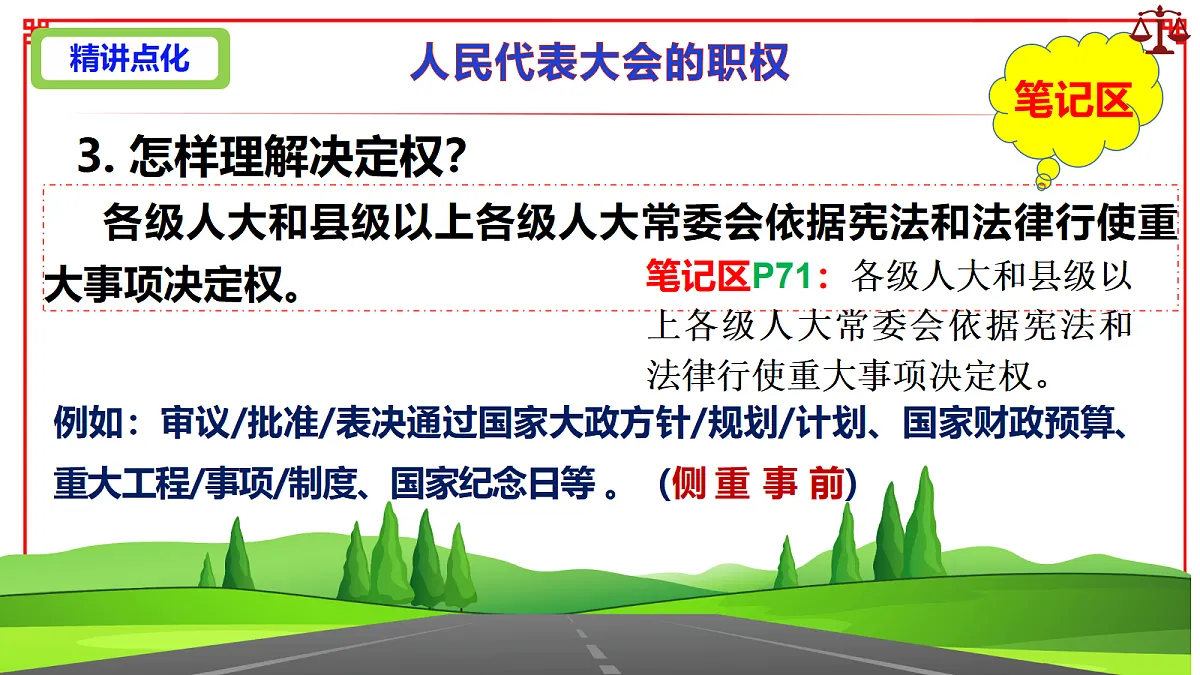 精讲点化

人民代表大会的职权

笔记区

3. 怎样理解决定权？

各级人大和县级以上各级人大常委会依据宪法和法律行使重大事项决定权。

笔记区P71：各级人大和县级以上各级人大常委会依据宪法和法律行使重大事项决定权。

例如：审议/批准/表决通过国家大政方针/规划/计划、国家财政预算、重大工程/事项/制度、国家纪念日等 。（侧 重 事 前）